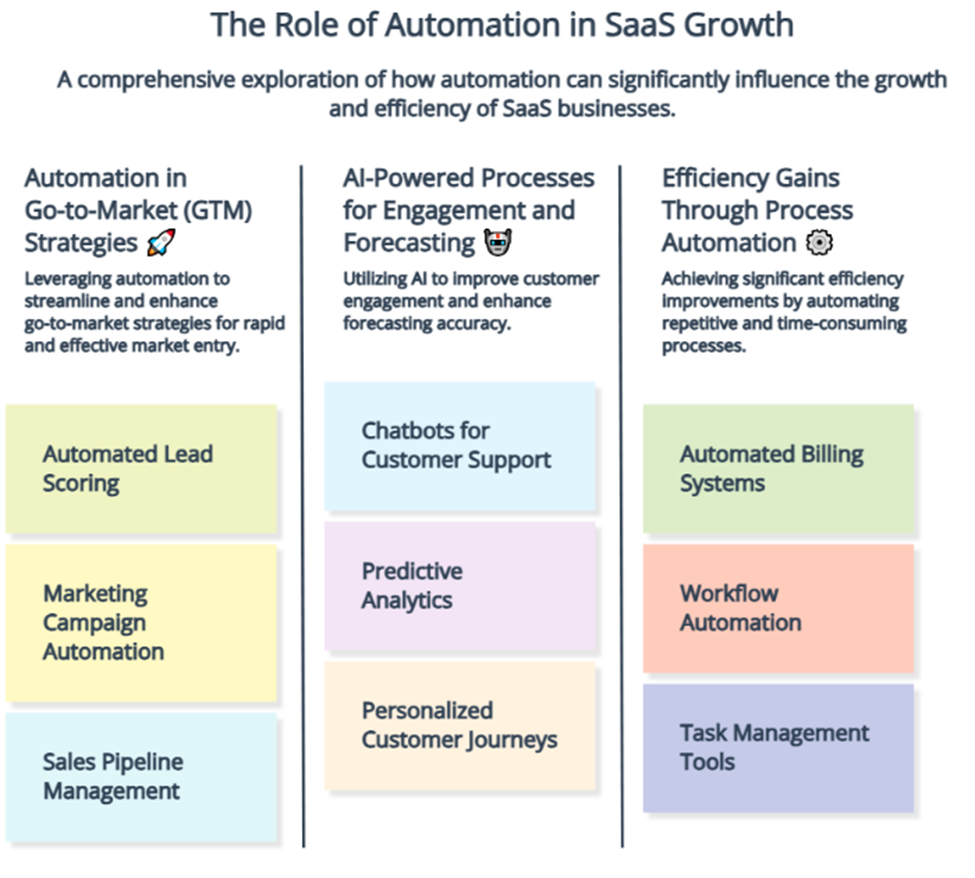 The Role of Automation in SaaS Growth

A comprehensive exploration of how automation can significantly influence the growth and efficiency of SaaS businesses.

Automation in Go-to-Market (GTM) Strategies 🚀

Leveraging automation to streamline and enhance go-to-market strategies for rapid and effective market entry.

Automated Lead Scoring

Marketing Campaign Automation

Sales Pipeline Management

AI-Powered Processes for Engagement and Forecasting 🤖

Utilizing AI to improve customer engagement and enhance forecasting accuracy.

Chatbots for Customer Support

Predictive Analytics

Personalized Customer Journeys

Efficiency Gains Through Process Automation ⚙️

Achieving significant efficiency improvements by automating repetitive and time-consuming processes.

Automated Billing Systems

Workflow Automation

Task Management Tools